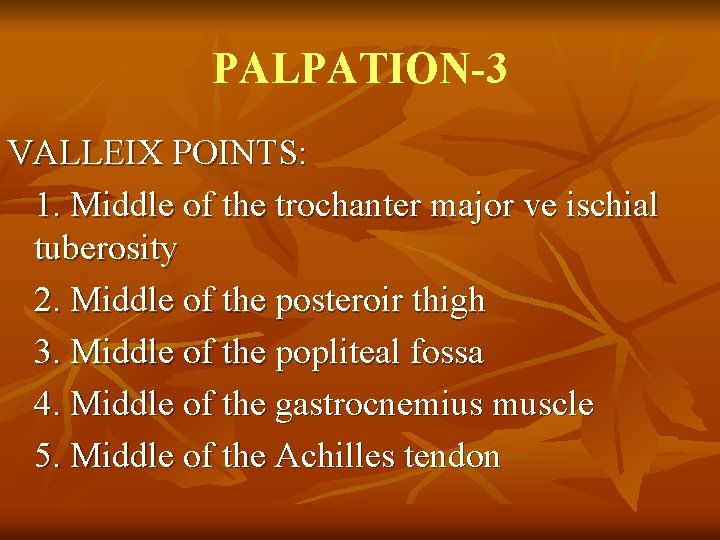 PALPATION-3

VALLEIX POINTS:

1. Middle of the trochanter major ve ischial tuberosity

2. Middle of the posteroir thigh

3. Middle of the popliteal fossa

4. Middle of the gastrocnemius muscle

5. Middle of the Achilles tendon